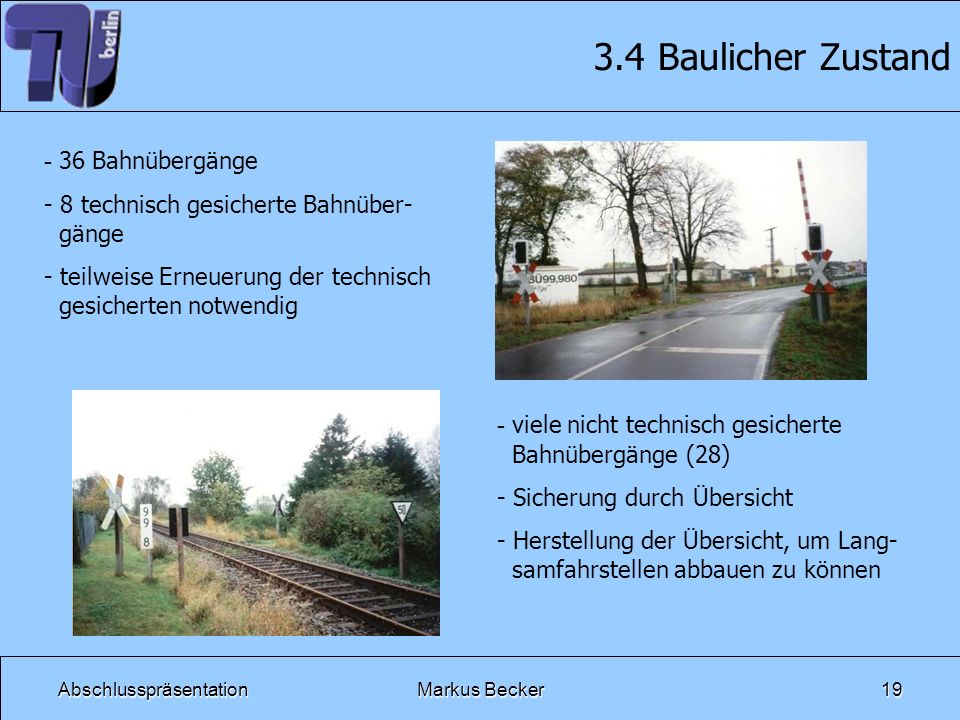 TU berlin

3.4 Baulicher Zustand

- 36 Bahnübergänge
- 8 technisch gesicherte Bahnübergänge
- teilweise Erneuerung der technisch gesicherten notwendig

BÜ99,980

9
9
8

50

- viele nicht technisch gesicherte Bahnübergänge (28)
- Sicherung durch Übersicht
- Herstellung der Übersicht, um Langsamfahrstellen abbauen zu können

Abschlusspräsentation

Markus Becker

19